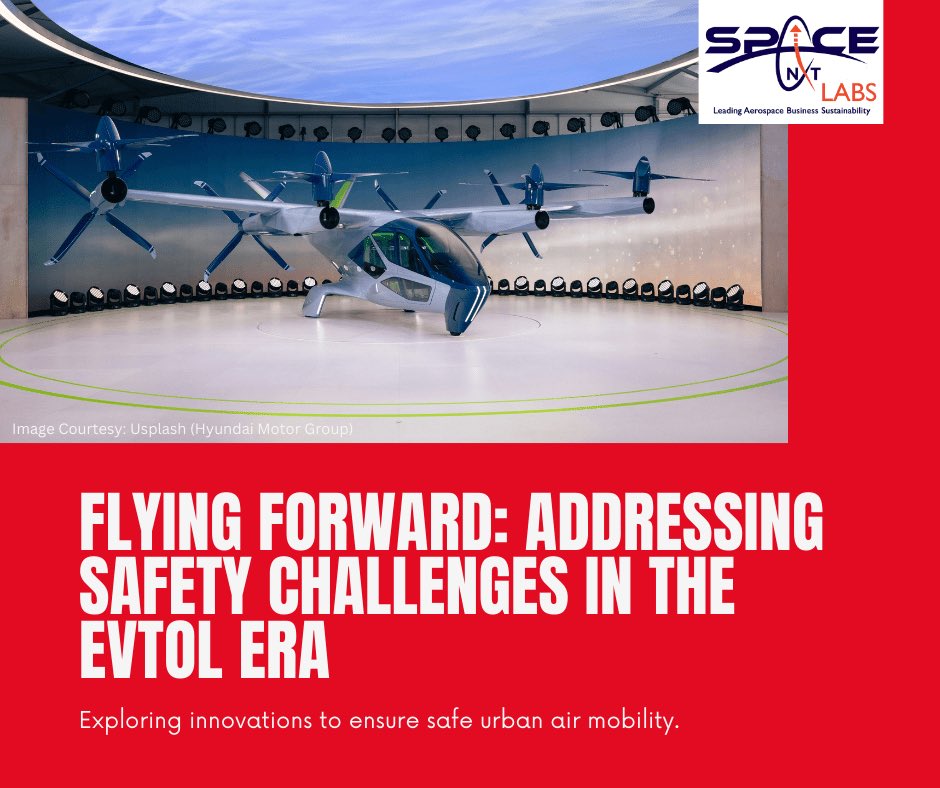 SPACE
NXT
LABS
Leading Aerospace Business Sustainability

Image Courtesy: Usplash (Hyundai Motor Group)

FLYING FORWARD: ADDRESSING SAFETY CHALLENGES IN THE EVTOL ERA

Exploring innovations to ensure safe urban air mobility.